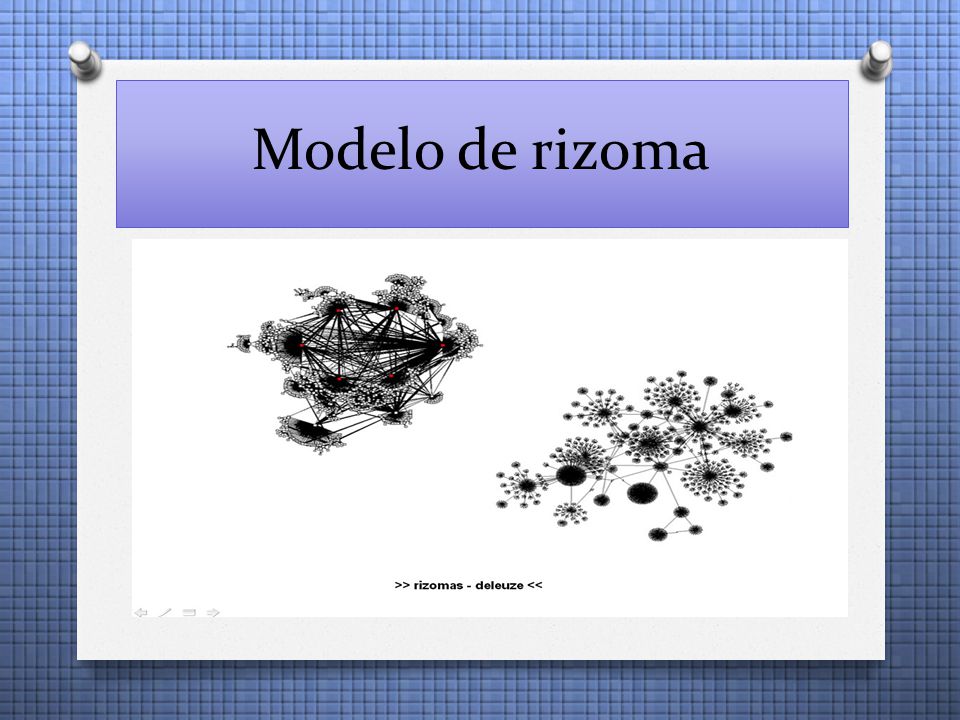 Modelo de rizoma

>> rizomas - deleuze <<